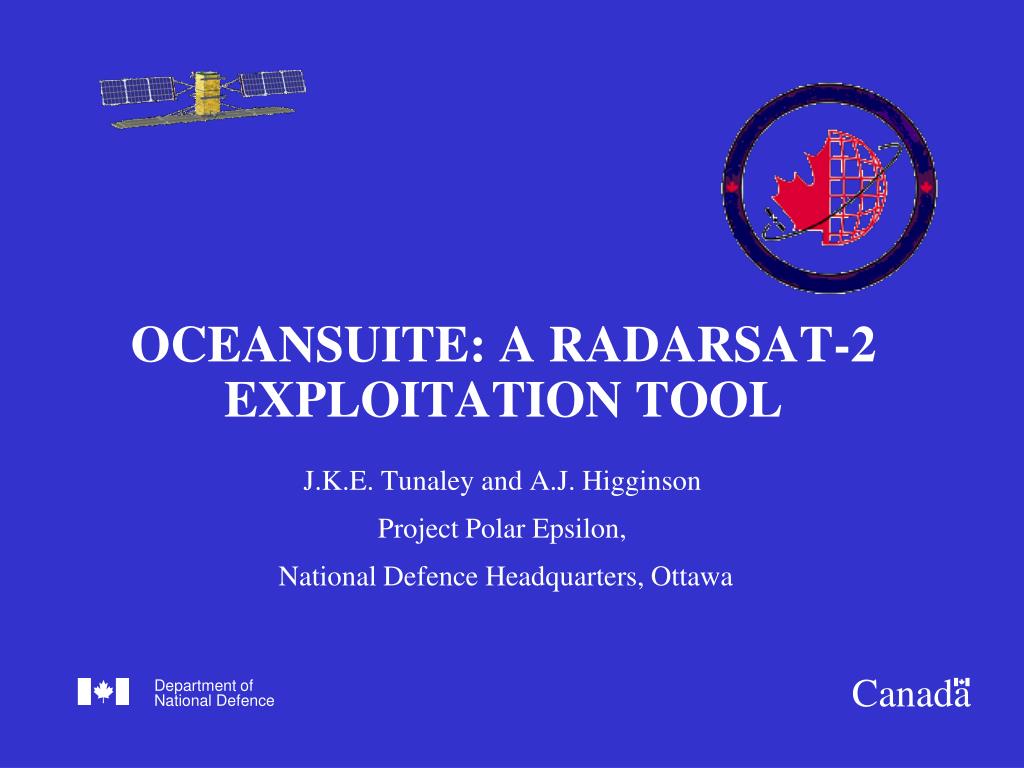 OCEANSUITE: A RADARSAT-2 EXPLOITATION TOOL

J.K.E. Tunaley and A.J. Higginson

Project Polar Epsilon,

National Defence Headquarters, Ottawa

Department of National Defence

Canada